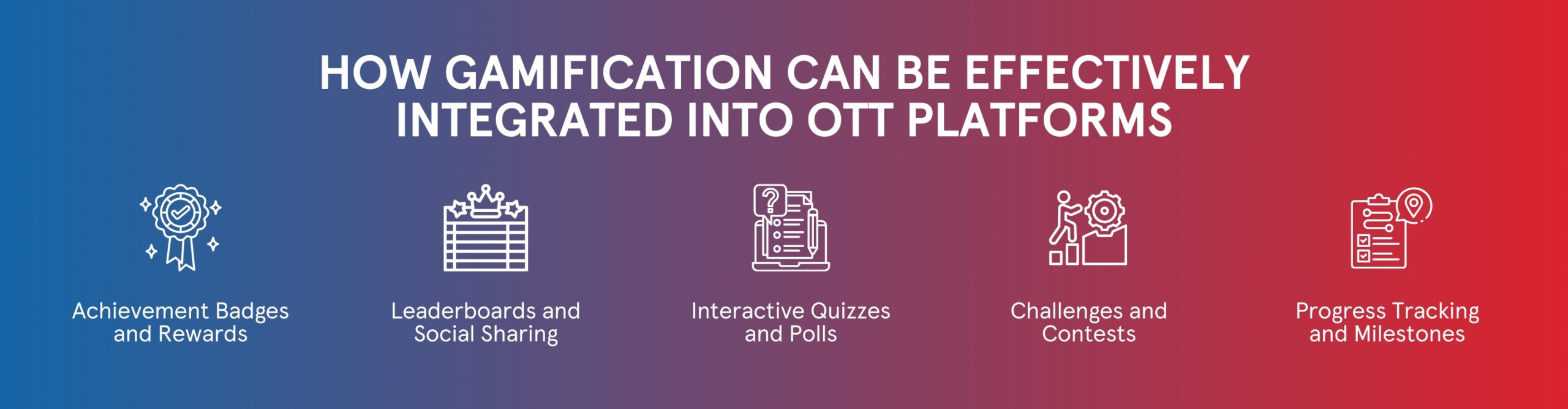 HOW GAMIFICATION CAN BE EFFECTIVELY INTEGRATED INTO OTT PLATFORMS

Achievement Badges and Rewards

Leaderboards and Social Sharing

Interactive Quizzes and Polls

Challenges and Contests

Progress Tracking and Milestones